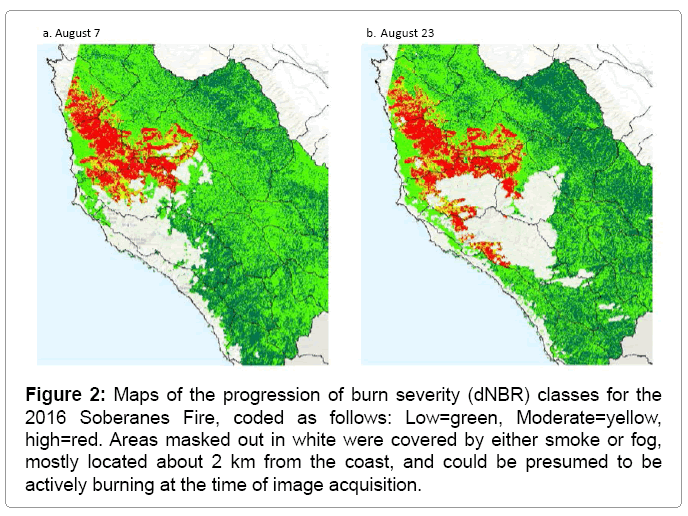 a. August 7

b. August 23

**Figure 2:** Maps of the progression of burn severity (dNBR) classes for the 2016 Soberanes Fire, coded as follows: Low=green, Moderate=yellow, high=red. Areas masked out in white were covered by either smoke or fog, mostly located about 2 km from the coast, and could be presumed to be actively burning at the time of image acquisition.